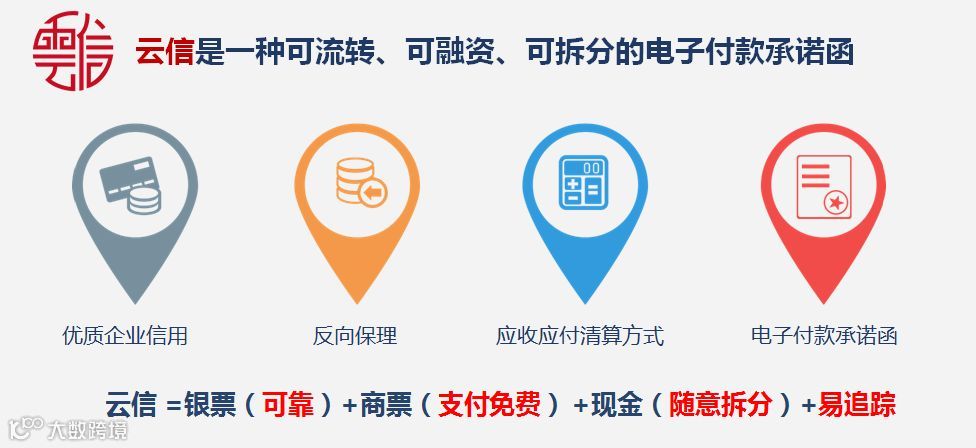 云信是一种可流转、可融资、可拆分的电子付款承诺函

优质企业信用

反向保理

应收应付清算方式

电子付款承诺函

云信 =银票（可靠）+商票（支付免费）+现金（随意拆分）+易追踪

大数跨境